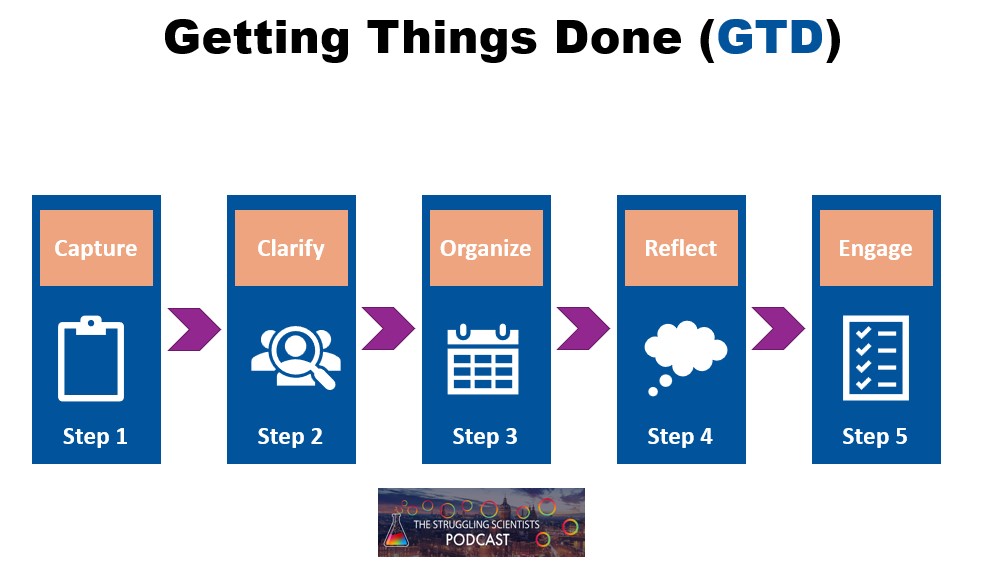 Getting Things Done (GTD)

Capture

Step 1

Clarify

Step 2

Organize

Step 3

Reflect

Step 4

Engage

Step 5

THE STRUGGLING SCIENTISTS PODCAST